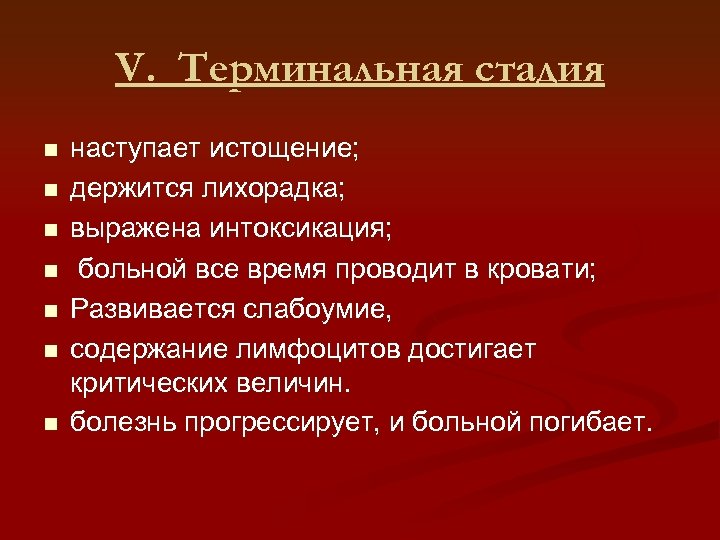 V. Терминальная стадия

- наступает истощение;
- держится лихорадка;
- выражена интоксикация;
- больной все время проводит в кровати;
- Развивается слабоумие,
- содержание лимфоцитов достигает критических величин.
- болезнь прогрессирует, и больной погибает.